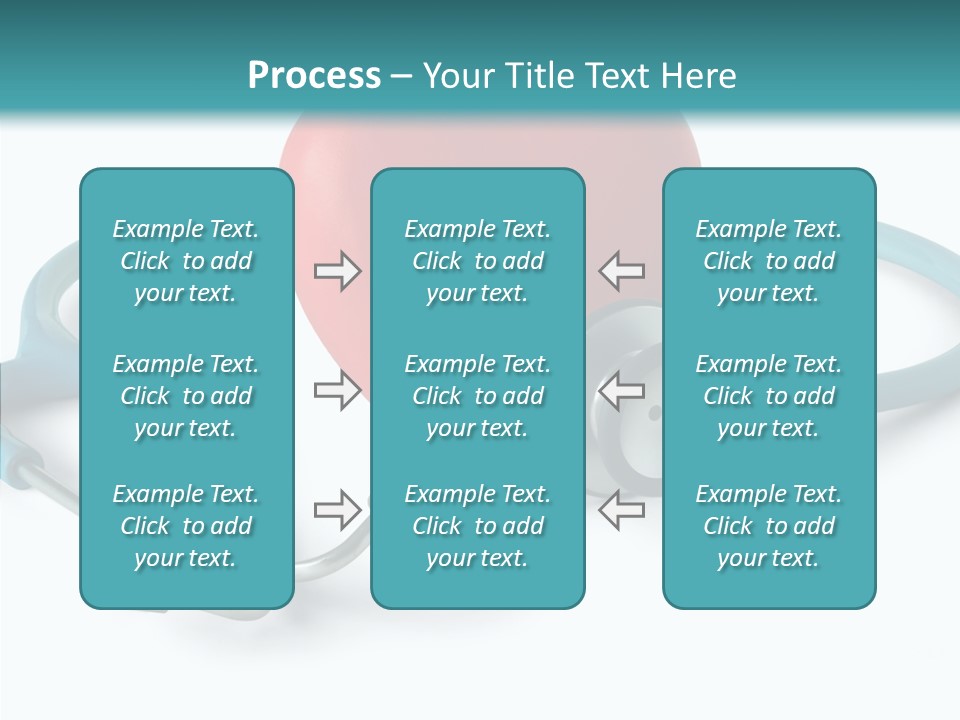 Process – Your Title Text Here

Example Text. Click to add your text.

Example Text. Click to add your text.

Example Text. Click to add your text.

Example Text. Click to add your text.

Example Text. Click to add your text.

Example Text. Click to add your text.

Example Text. Click to add your text.

Example Text. Click to add your text.

Example Text. Click to add your text.